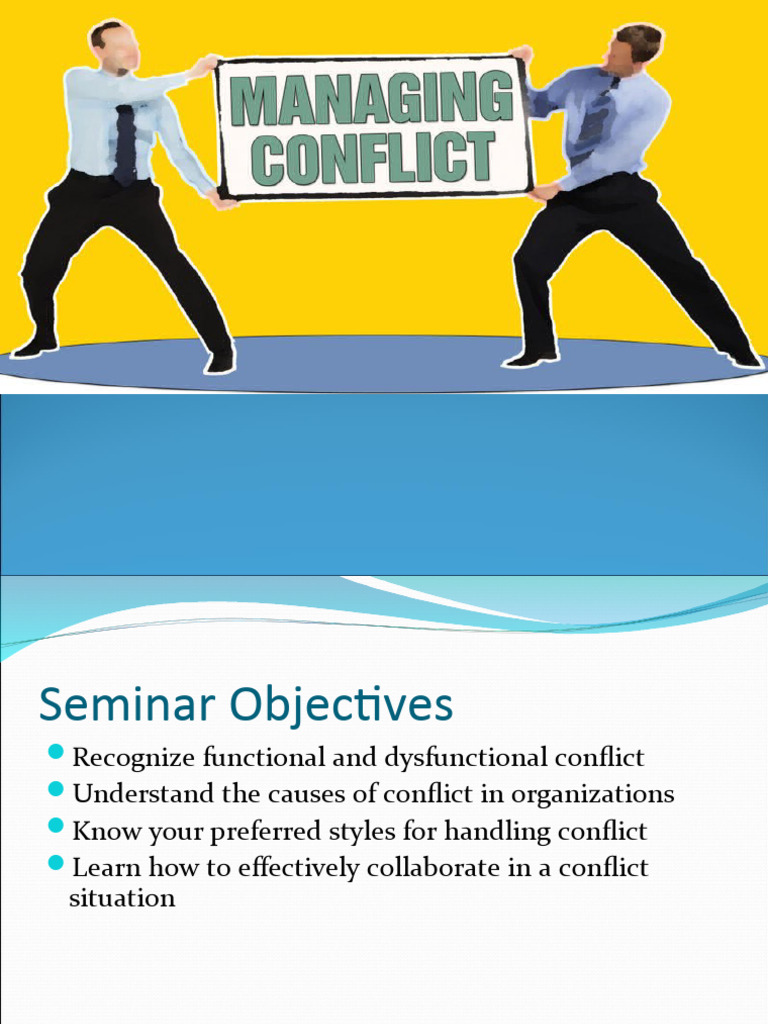 MANAGING CONFLICT

Seminar Objectives

- Recognize functional and dysfunctional conflict
- Understand the causes of conflict in organizations
- Know your preferred styles for handling conflict
- Learn how to effectively collaborate in a conflict situation